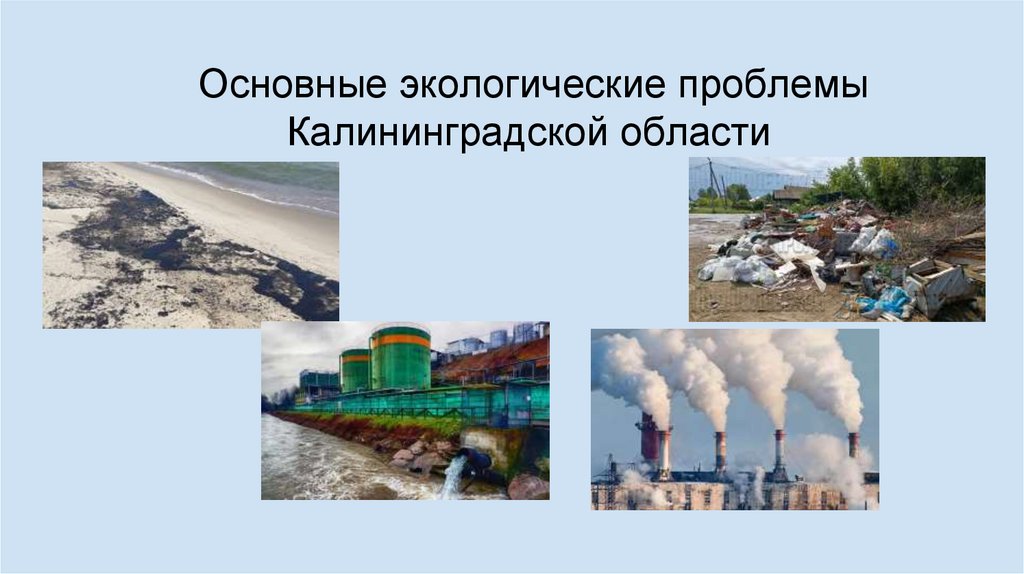 Основные экологические проблемы Калининградской области